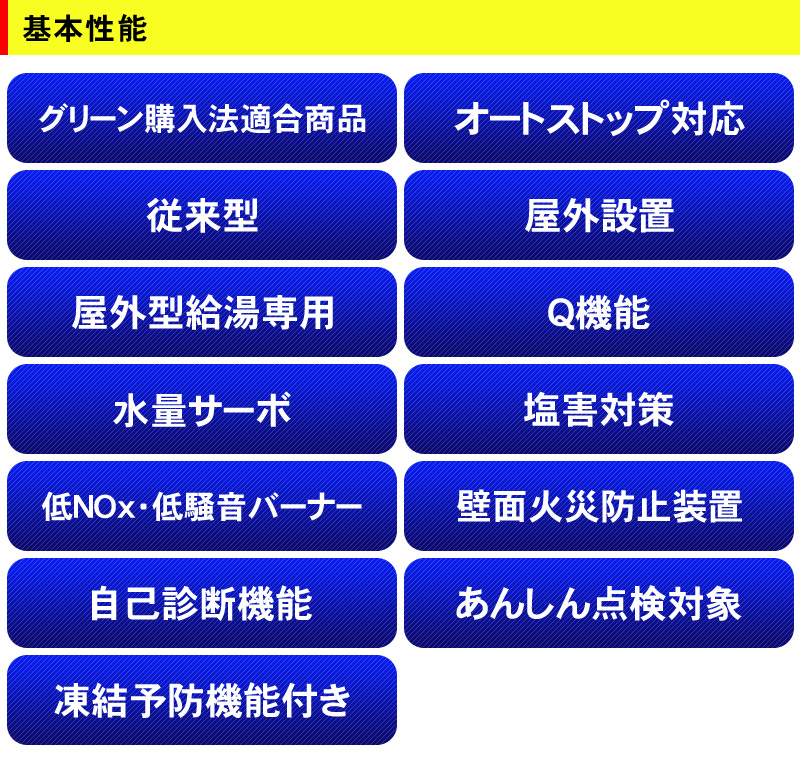 基本性能

グリーン購入法適合商品

オートストップ対応

従来型

屋外設置

屋外型給湯専用

Q機能

水量サーボ

塩害対策

低NOx・低騒音バーナー

壁面火災防止装置

自己診断機能

あんしん点検対象

凍結予防機能付き